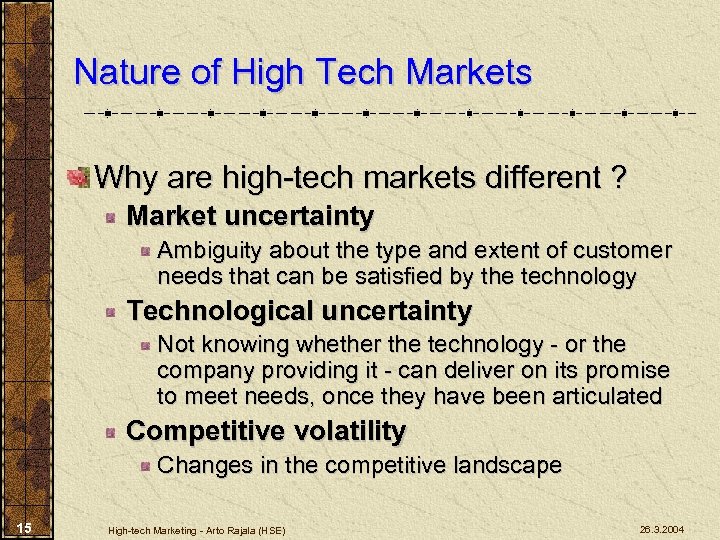 Nature of High Tech Markets

Why are high-tech markets different ?

Market uncertainty

Ambiguity about the type and extent of customer needs that can be satisfied by the technology

Technological uncertainty

Not knowing whether the technology - or the company providing it - can deliver on its promise to meet needs, once they have been articulated

Competitive volatility

Changes in the competitive landscape

15

High-tech Marketing - Arto Rajala (HSE)

26.3.2004